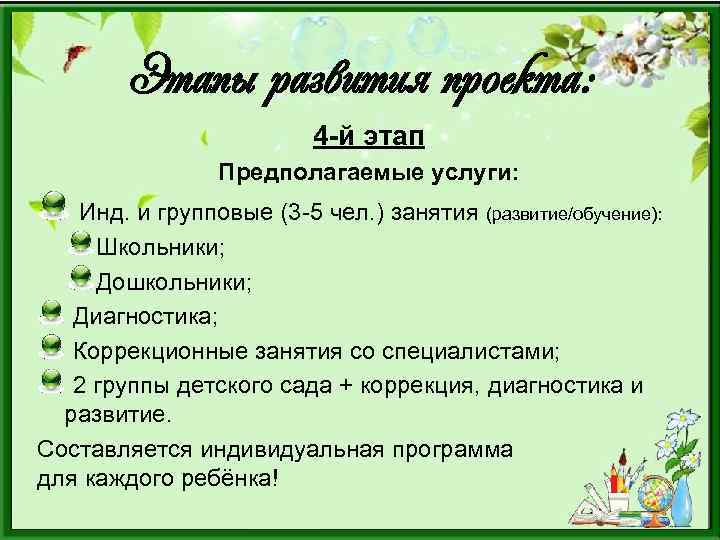 Этапы развития проекта:

4-й этап

Предполагаемые услуги:

Инд. и групповые (3-5 чел.) занятия (развитие/обучение):

Школьники;

Дошкольники;

Диагностика;

Коррекционные занятия со специалистами;

2 группы детского сада + коррекция, диагностика и развитие.

Составляется индивидуальная программа для каждого ребёнка!